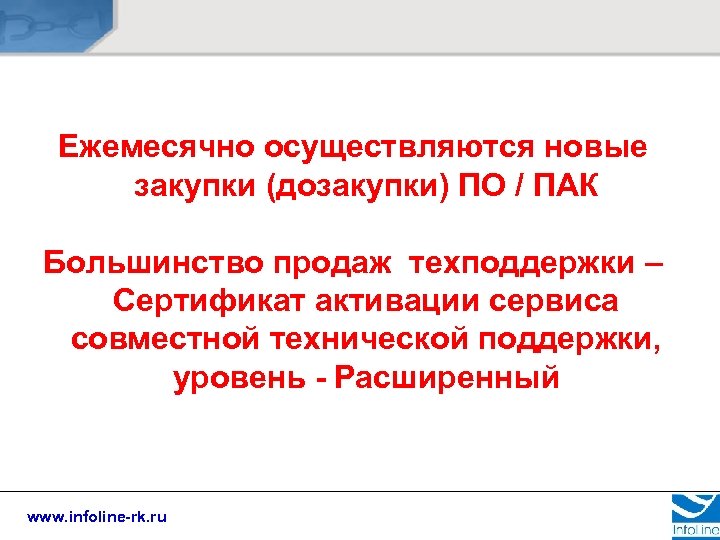 Ежемесячно осуществляются новые закупки (дозакупки) ПО / ПАК

Большинство продаж техподдержки – Сертификат активации сервиса совместной технической поддержки, уровень - Расширенный

www.infoline-rk.ru

InfoLine